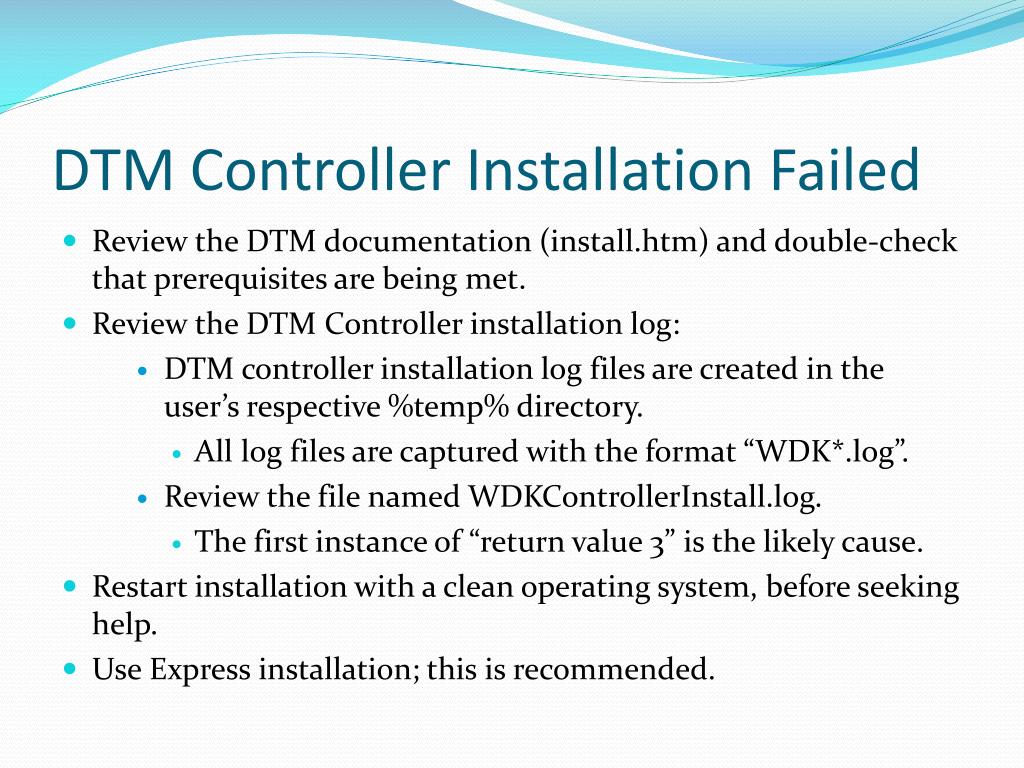 DTM Controller Installation Failed

- Review the DTM documentation (install.htm) and double-check that prerequisites are being met.
- Review the DTM Controller installation log:
  - DTM controller installation log files are created in the user’s respective %temp% directory.
    - All log files are captured with the format “WDK*.log”.
  - Review the file named WDKControllerInstall.log.
    - The first instance of “return value 3” is the likely cause.
- Restart installation with a clean operating system, before seeking help.
- Use Express installation; this is recommended.